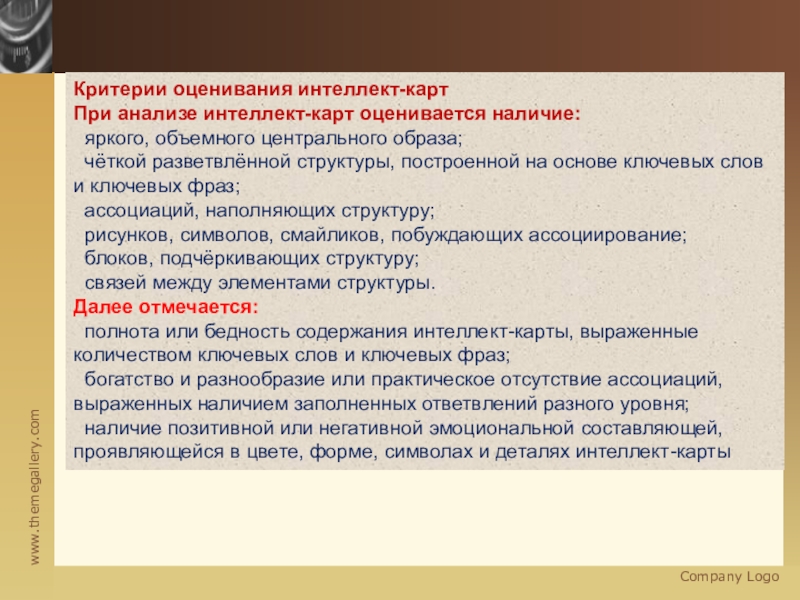 Критерии оценивания интеллект-карт
При анализе интеллект-карт оценивается наличие:
яркого, объемного центрального образа;
чёткой разветвлённой структуры, построенной на основе ключевых слов и ключевых фраз;
ассоциаций, наполняющих структуру;
рисунков, символов, смайликов, побуждающих ассоциирование;
блоков, подчёркивающих структуру;
связей между элементами структуры.
Далее отмечается:
полнота или бедность содержания интеллект-карты, выраженные количеством ключевых слов и ключевых фраз;
богатство и разнообразие или практическое отсутствие ассоциаций, выраженных наличием заполненных ответвлений разного уровня;
наличие позитивной или негативной эмоциональной составляющей, проявляющейся в цвете, форме, символах и деталях интеллект-карты

www.themegallery.com

Company Logo